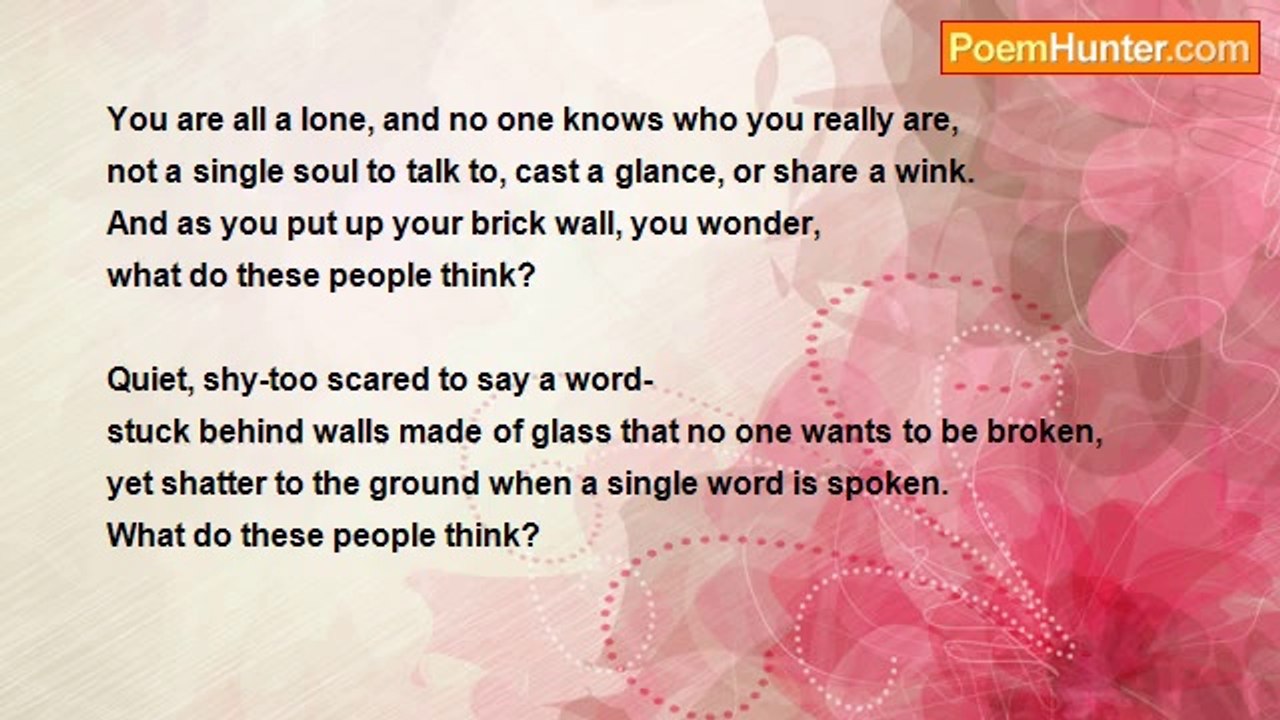 PoemHunter.com

You are all a lone, and no one knows who you really are,
not a single soul to talk to, cast a glance, or share a wink.
And as you put up your brick wall, you wonder,
what do these people think?

Quiet, shy-too scared to say a word-
stuck behind walls made of glass that no one wants to be broken,
yet shatter to the ground when a single word is spoken.
What do these people think?